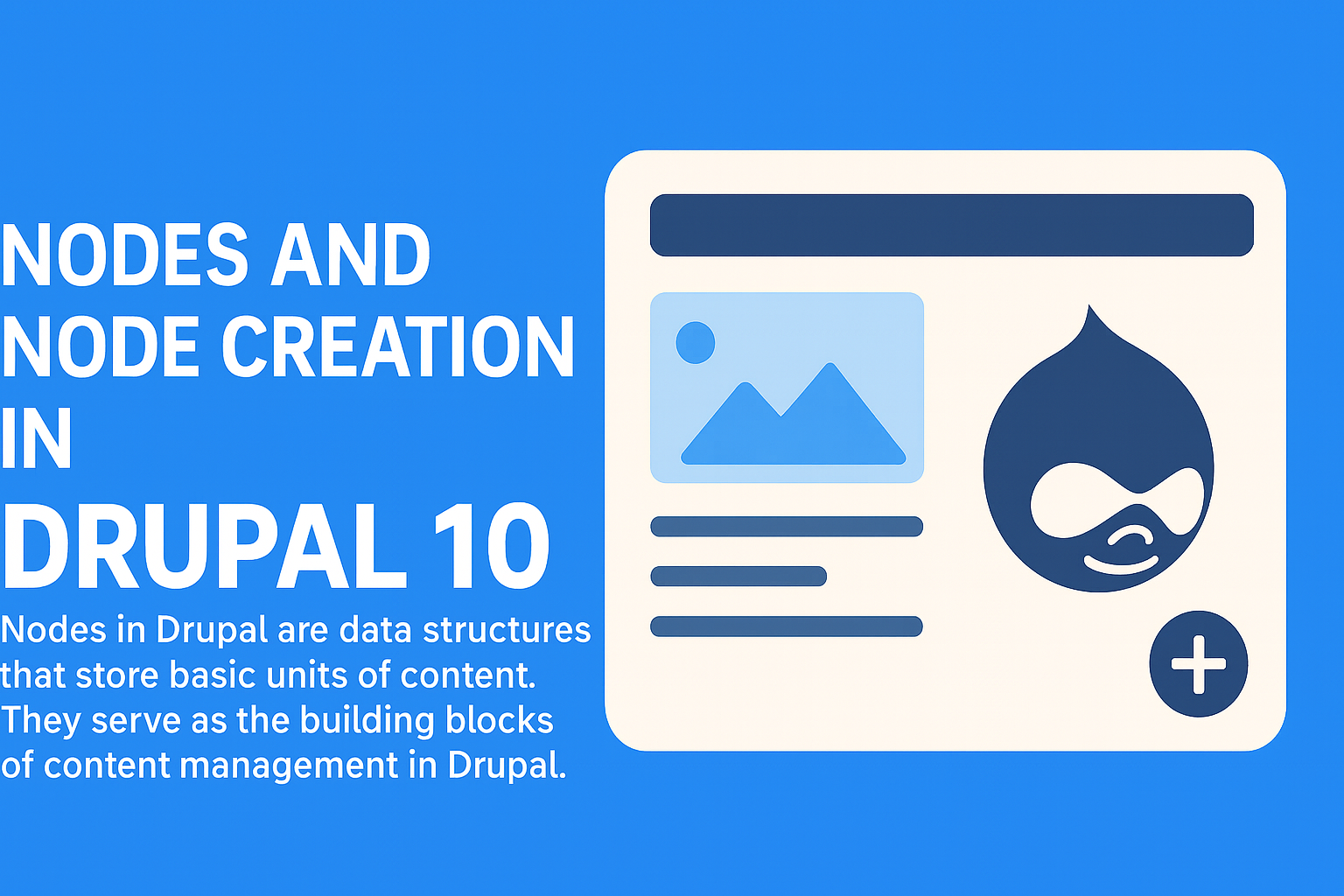 NODES AND NODE CREATION IN DRUPAL 10

Nodes in Drupal are data structures that store basic units of content. They serve as the building blocks of content management in Drupal.